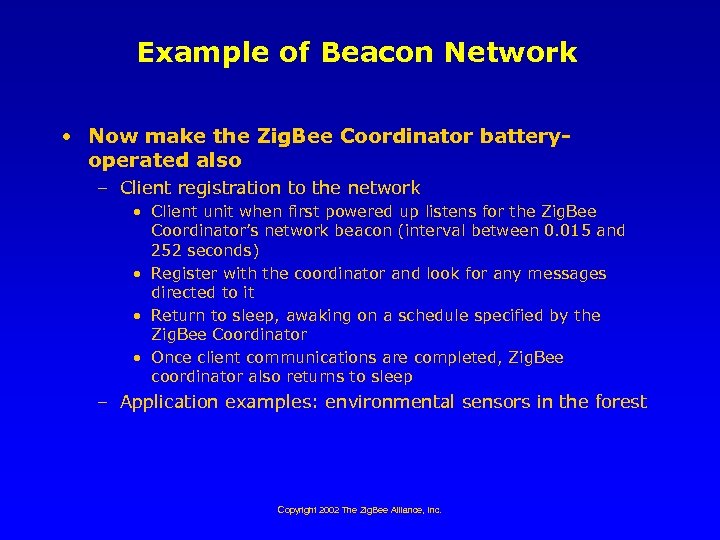 Example of Beacon Network

• Now make the ZigBee Coordinator battery-operated also

– Client registration to the network

• Client unit when first powered up listens for the ZigBee Coordinator's network beacon (interval between 0.015 and 252 seconds)

• Register with the coordinator and look for any messages directed to it

• Return to sleep, awaking on a schedule specified by the ZigBee Coordinator

• Once client communications are completed, ZigBee coordinator also returns to sleep

– Application examples: environmental sensors in the forest

Copyright 2002 The ZigBee Alliance, Inc.